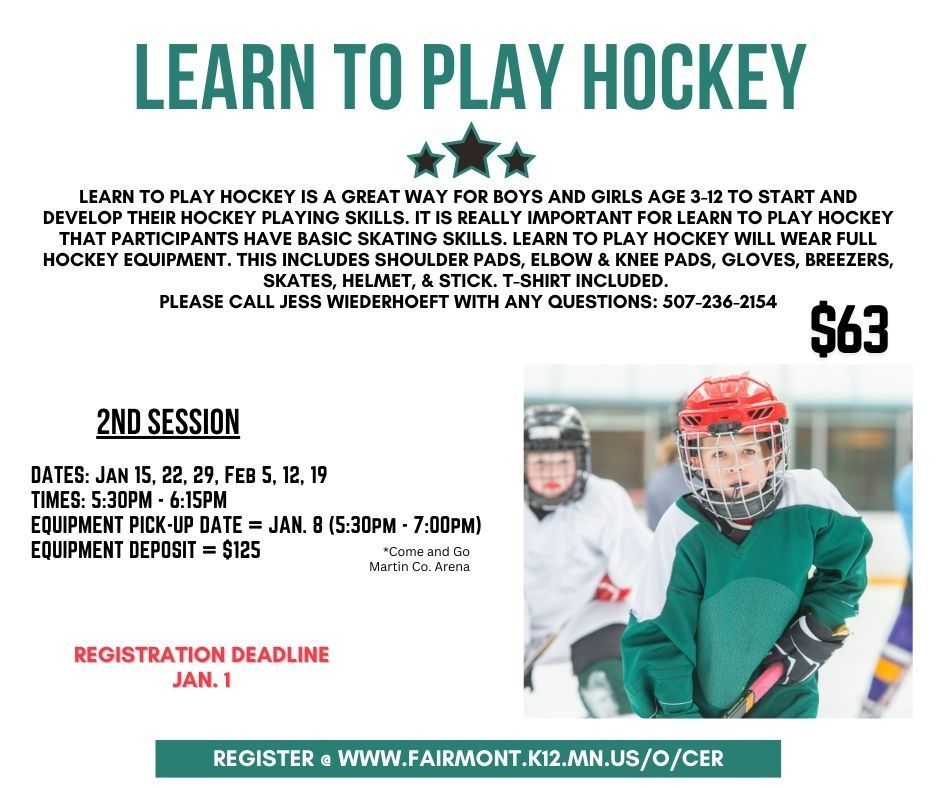 LEARN TO PLAY HOCKEY

LEARN TO PLAY HOCKEY IS A GREAT WAY FOR BOYS AND GIRLS AGE 3-12 TO START AND DEVELOP THEIR HOCKEY PLAYING SKILLS. IT IS REALLY IMPORTANT FOR LEARN TO PLAY HOCKEY THAT PARTICIPANTS HAVE BASIC SKATING SKILLS. LEARN TO PLAY HOCKEY WILL WEAR FULL HOCKEY EQUIPMENT. THIS INCLUDES SHOULDER PADS, ELBOW & KNEE PADS, GLOVES, BREEZERS, SKATES, HELMET, & STICK. T-SHIRT INCLUDED.
PLEASE CALL JESS WIEDERHOEFT WITH ANY QUESTIONS: 507-236-2154

$63

2ND SESSION

DATES: JAN 15, 22, 29, FEB 5, 12, 19
TIMES: 5:30PM - 6:15PM
EQUIPMENT PICK-UP DATE = JAN. 8 (5:30PM - 7:00PM)
EQUIPMENT DEPOSIT = $125

*Come and Go
Martin Co. Arena

REGISTRATION DEADLINE
JAN. 1

REGISTER @ WWW.FAIRMONT.K12.MN.US/O/CER